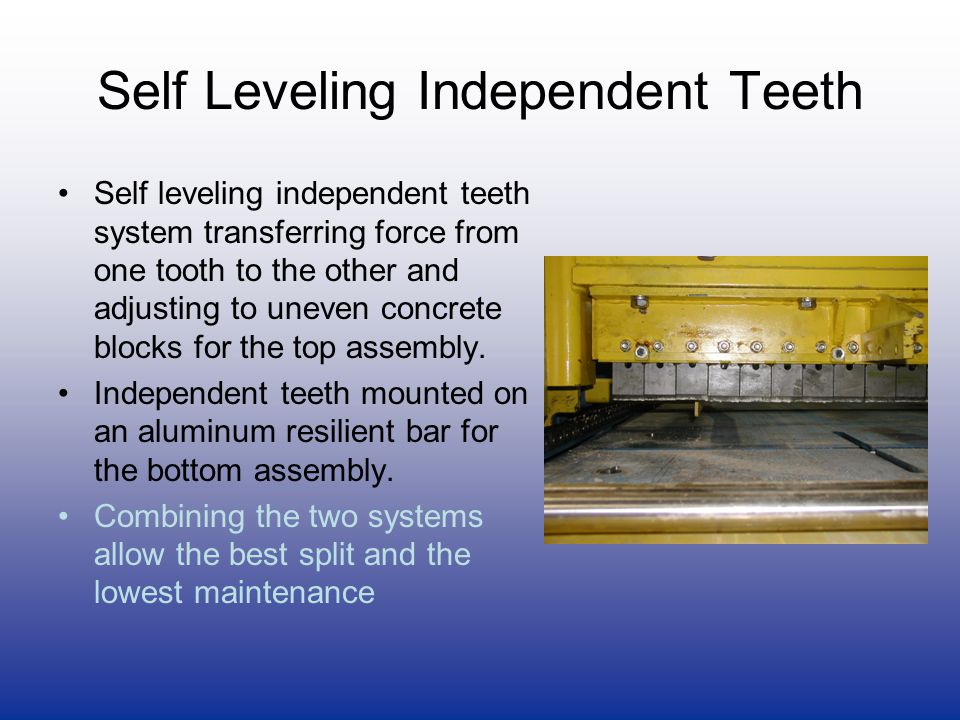 Self Leveling Independent Teeth

• Self leveling independent teeth system transferring force from one tooth to the other and adjusting to uneven concrete blocks for the top assembly.

• Independent teeth mounted on an aluminum resilient bar for the bottom assembly.

• Combining the two systems allow the best split and the lowest maintenance